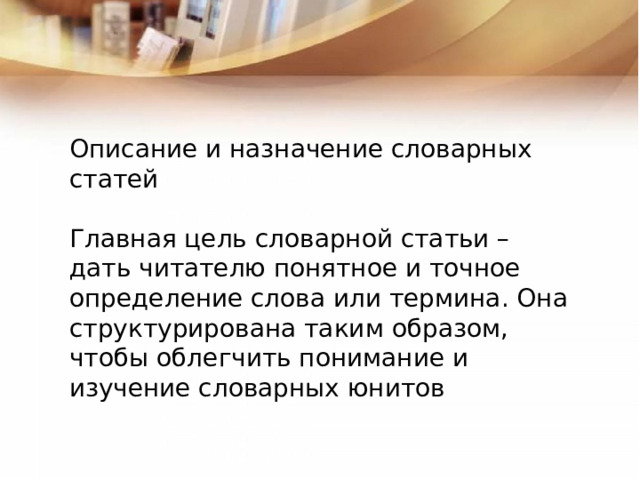 Описание и назначение словарных статей

Главная цель словарной статьи – дать читателю понятное и точное определение слова или термина. Она структурирована таким образом, чтобы облегчить понимание и изучение словарных юнитов